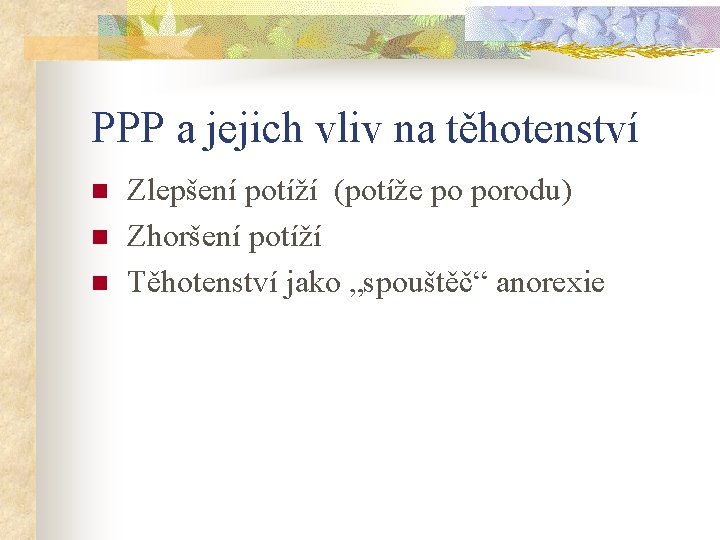 PPP a jejich vliv na těhotenství

- Zlepšení potíží (potíže po porodu)
- Zhoršení potíží
- Těhotenství jako „spouštěč“ anorexie